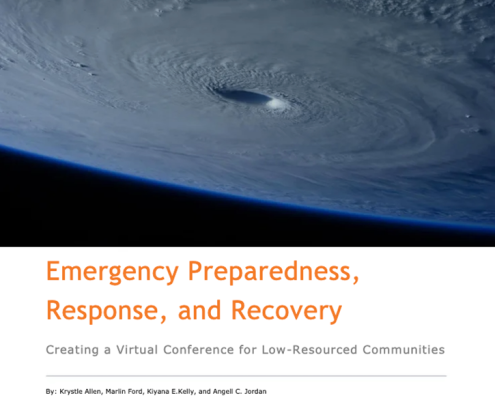 Emergency Preparedness, Response, and Recovery

Creating a Virtual Conference for Low-Resourced Communities

By: Krystle Allen, Marlin Ford, Kiyana E.Kelly, and Angell C. Jordan